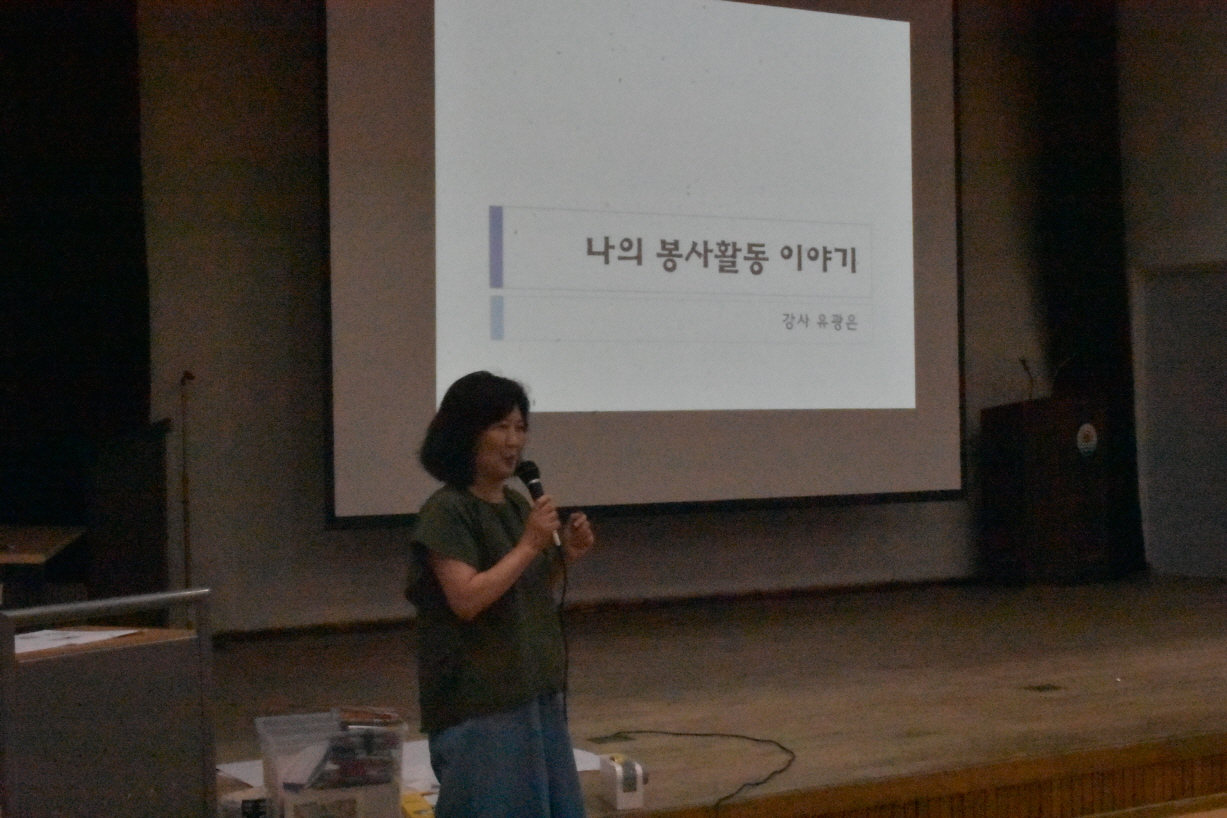 나의 봉사활동 이야기

강사 유광은